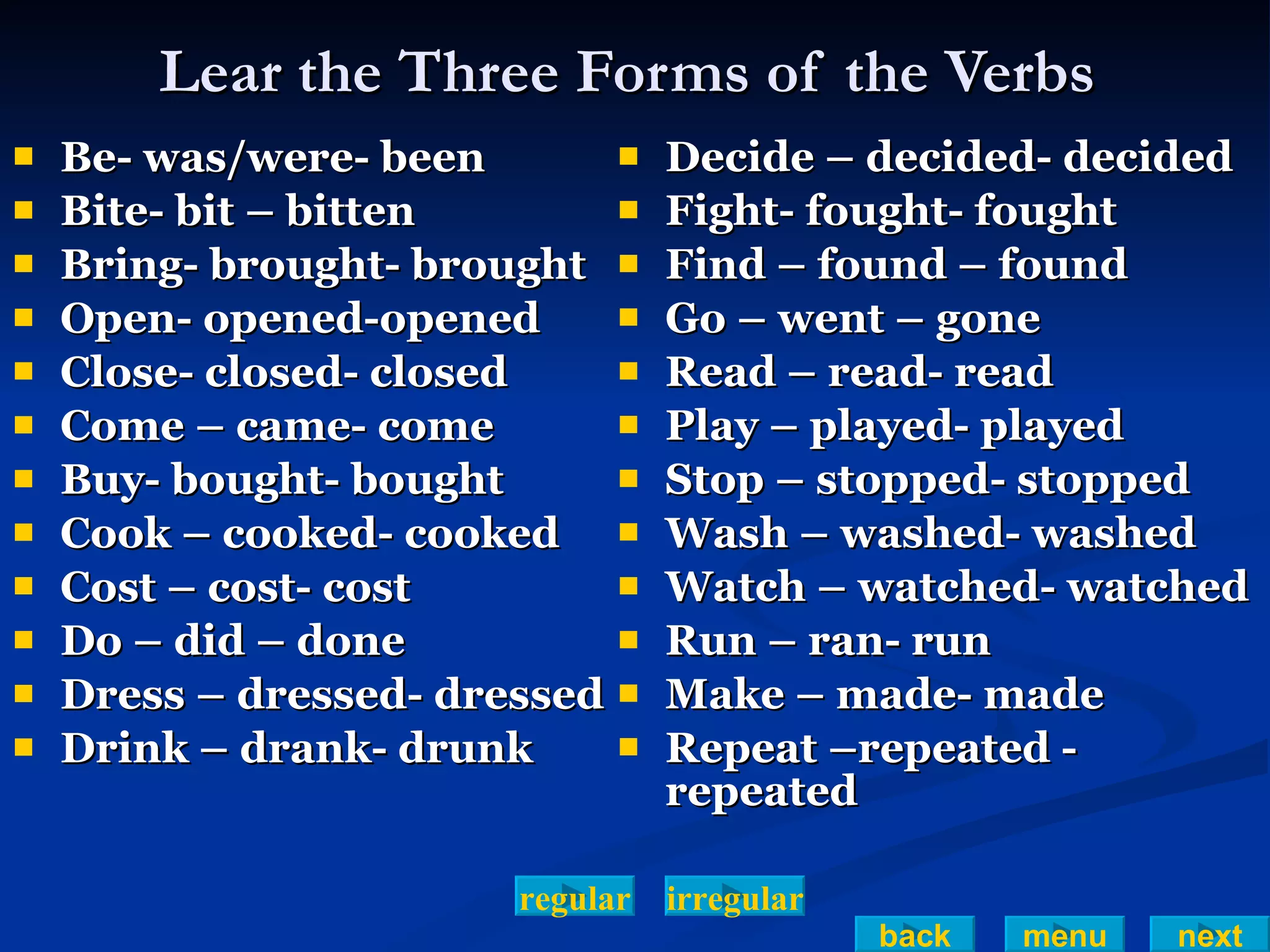 Lear the Three Forms of the Verbs

- Be- was/were- been
- Bite- bit – bitten
- Bring- brought- brought
- Open- opened-opened
- Close- closed- closed
- Come – came- come
- Buy- bought- bought
- Cook – cooked- cooked
- Cost – cost- cost
- Do – did – done
- Dress – dressed- dressed
- Drink – drank- drunk

- Decide – decided- decided
- Fight- fought- fought
- Find – found – found
- Go – went – gone
- Read – read- read
- Play – played- played
- Stop – stopped- stopped
- Wash – washed- washed
- Watch – watched- watched
- Run – ran- run
- Make – made- made
- Repeat –repeated - repeated

regular irregular

back menu next